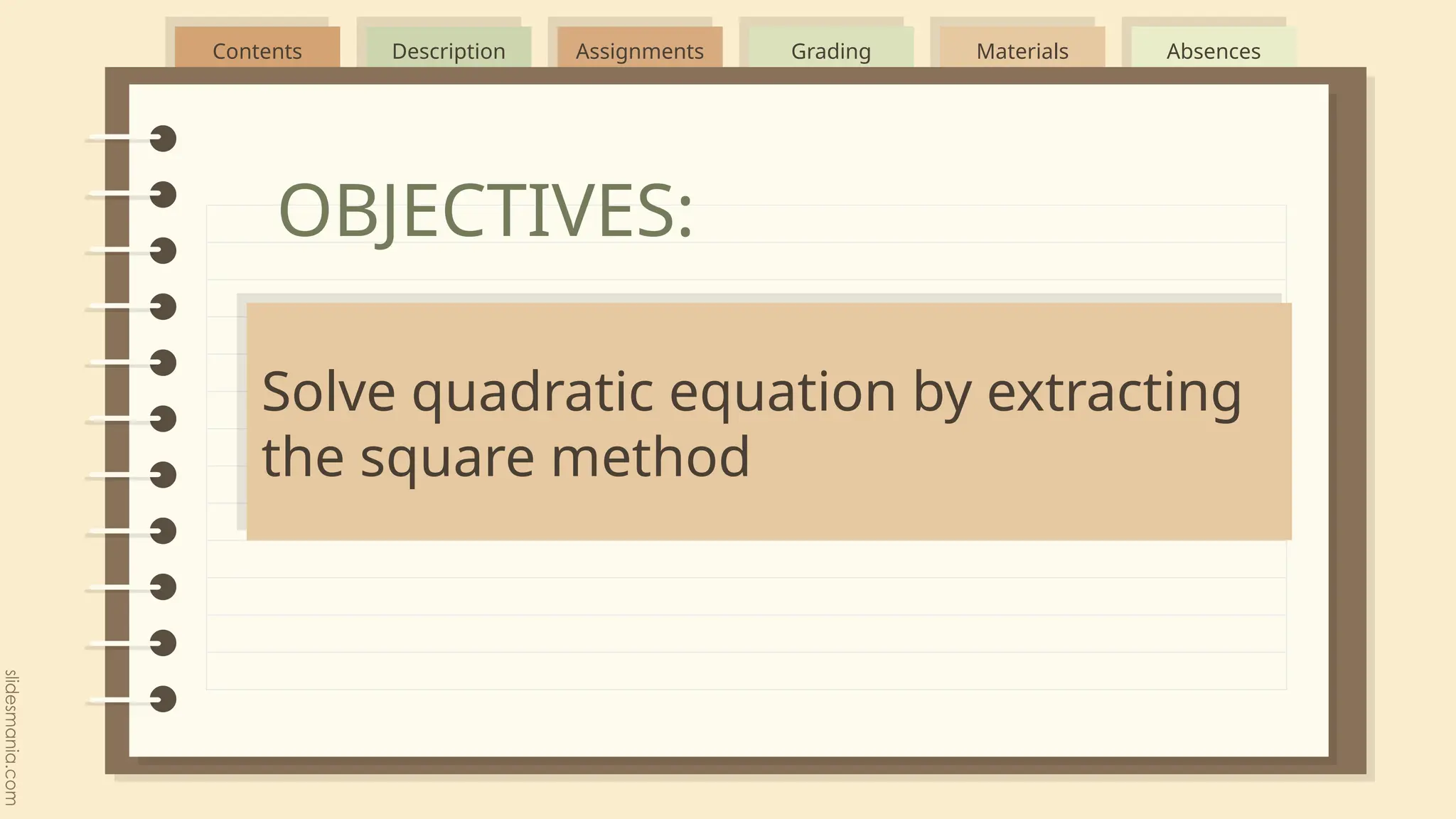 Contents Description Assignments Grading Materials Absences

OBJECTIVES:

Solve quadratic equation by extracting the square method

slidesmania.com